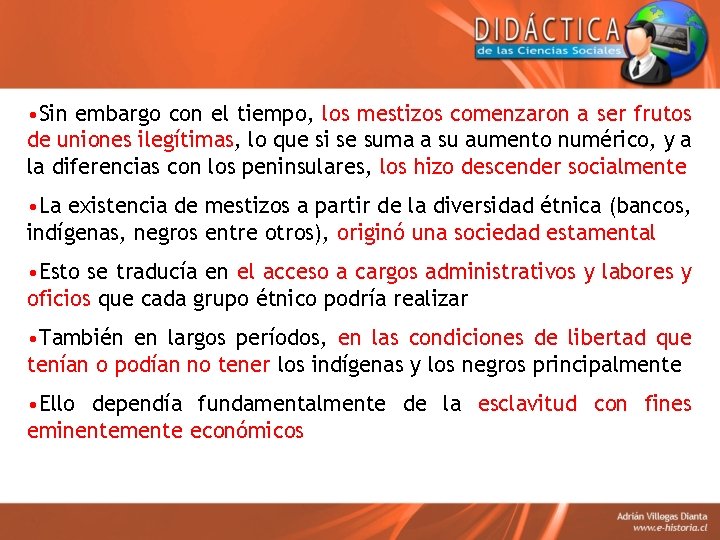 DIDÁCTICA
de las Ciencias Sociales

•Sin embargo con el tiempo, los mestizos comenzaron a ser frutos de uniones ilegítimas, lo que si se suma a su aumento numérico, y a la diferencias con los peninsulares, los hizo descender socialmente

•La existencia de mestizos a partir de la diversidad étnica (bancos, indígenas, negros entre otros), originó una sociedad estamental

•Esto se traducía en el acceso a cargos administrativos y labores y oficios que cada grupo étnico podría realizar

•También en largos períodos, en las condiciones de libertad que tenían o podían no tener los indígenas y los negros principalmente

•Ello dependía fundamentalmente de la esclavitud con fines eminentemente económicos

Adrián Villegas Dianta
www.e-historia.cl